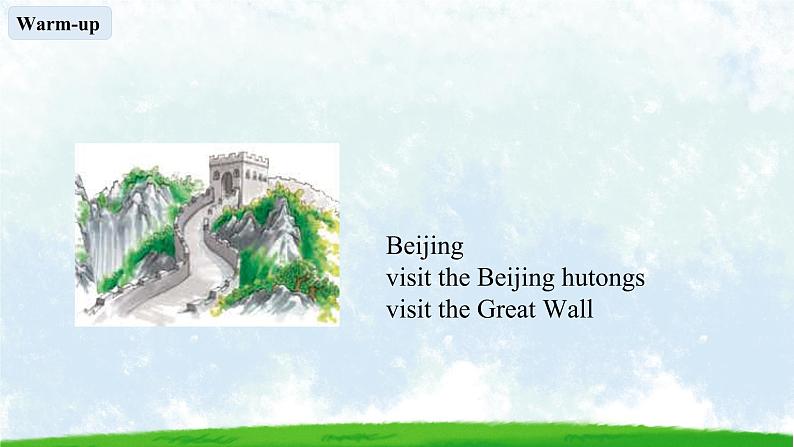 Warm-up

Beijing
visit the Beijing hutongs
visit the Great Wall